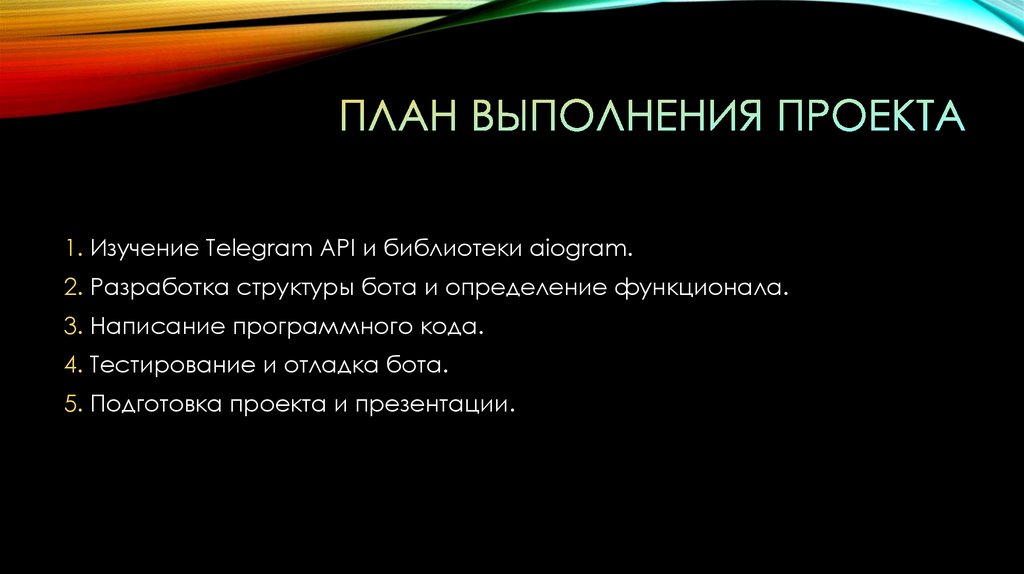 ПЛАН ВЫПОЛНЕНИЯ ПРОЕКТА

1. Изучение Telegram API и библиотеки aiogram.
2. Разработка структуры бота и определение функционала.
3. Написание программного кода.
4. Тестирование и отладка бота.
5. Подготовка проекта и презентации.